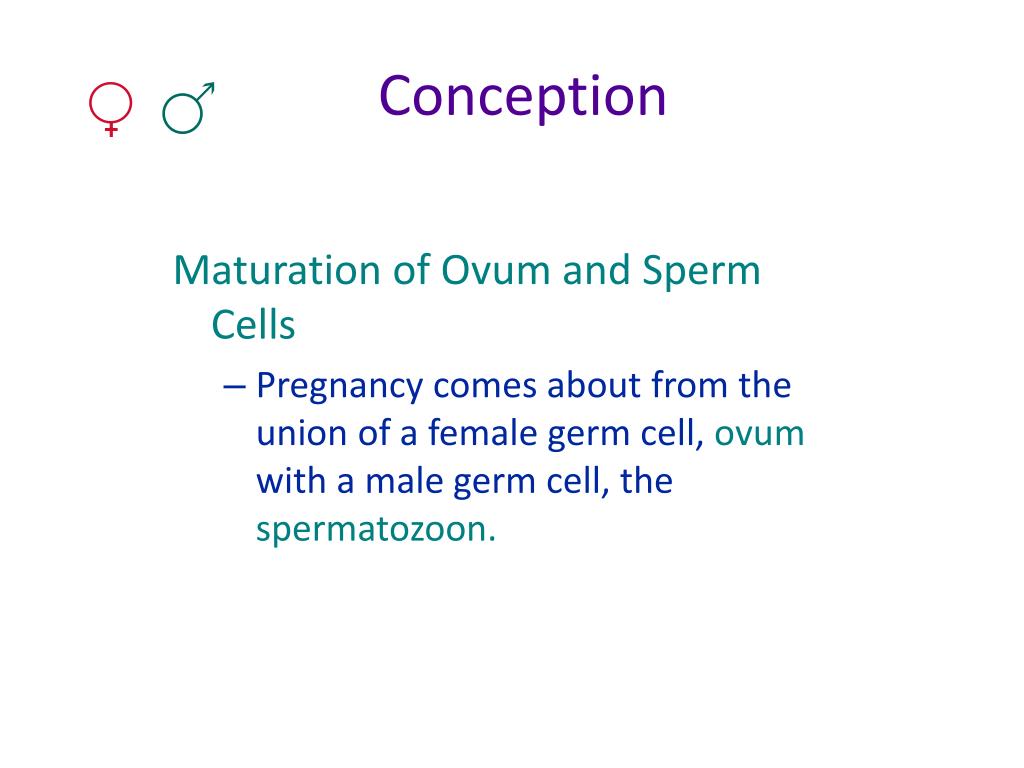 ♀ ♂ Conception

Maturation of Ovum and Sperm Cells

– Pregnancy comes about from the union of a female germ cell, ovum with a male germ cell, the spermatozoon.